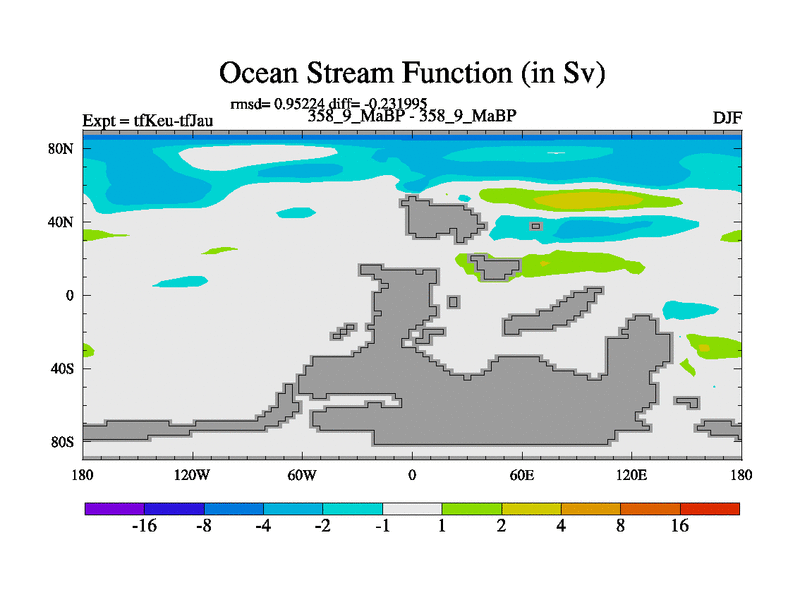 Ocean Stream Function (in Sv)

rmsd= 0.95224 diff= -0.231995

Expt = tfKeu-tfJau

358_9_MaBP - 358_9_MaBP

DJF

80N
40N
0
40S
80S

180
120W
60W
0
60E
120E
180

-16
-8
-4
-2
-1
1
2
4
8
16